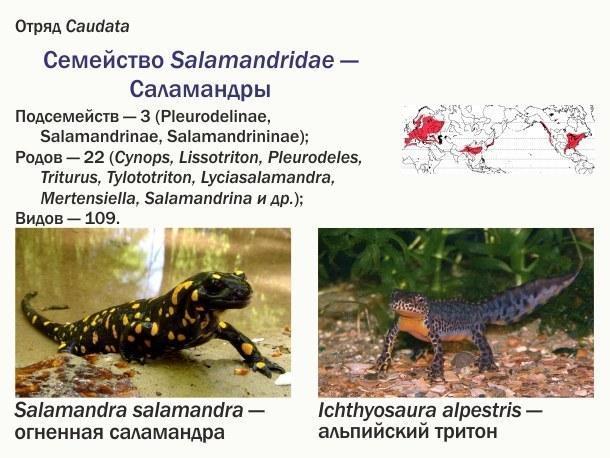 Отряд Caudata

Семейство Salamandridae — Саламандры

Подсемейств — 3 (Pleurodelinae, Salamandrinae, Salamandrininae);
Родов — 22 (Cynops, Lissotriton, Pleurodeles, Triturus, Tylototriton, Lyciasalamandra, Mertensiella, Salamandrina и др.);
Видов — 109.

Salamandra salamandra — огненная саламандра

Ichthyosaura alpestris — альпийский тритон